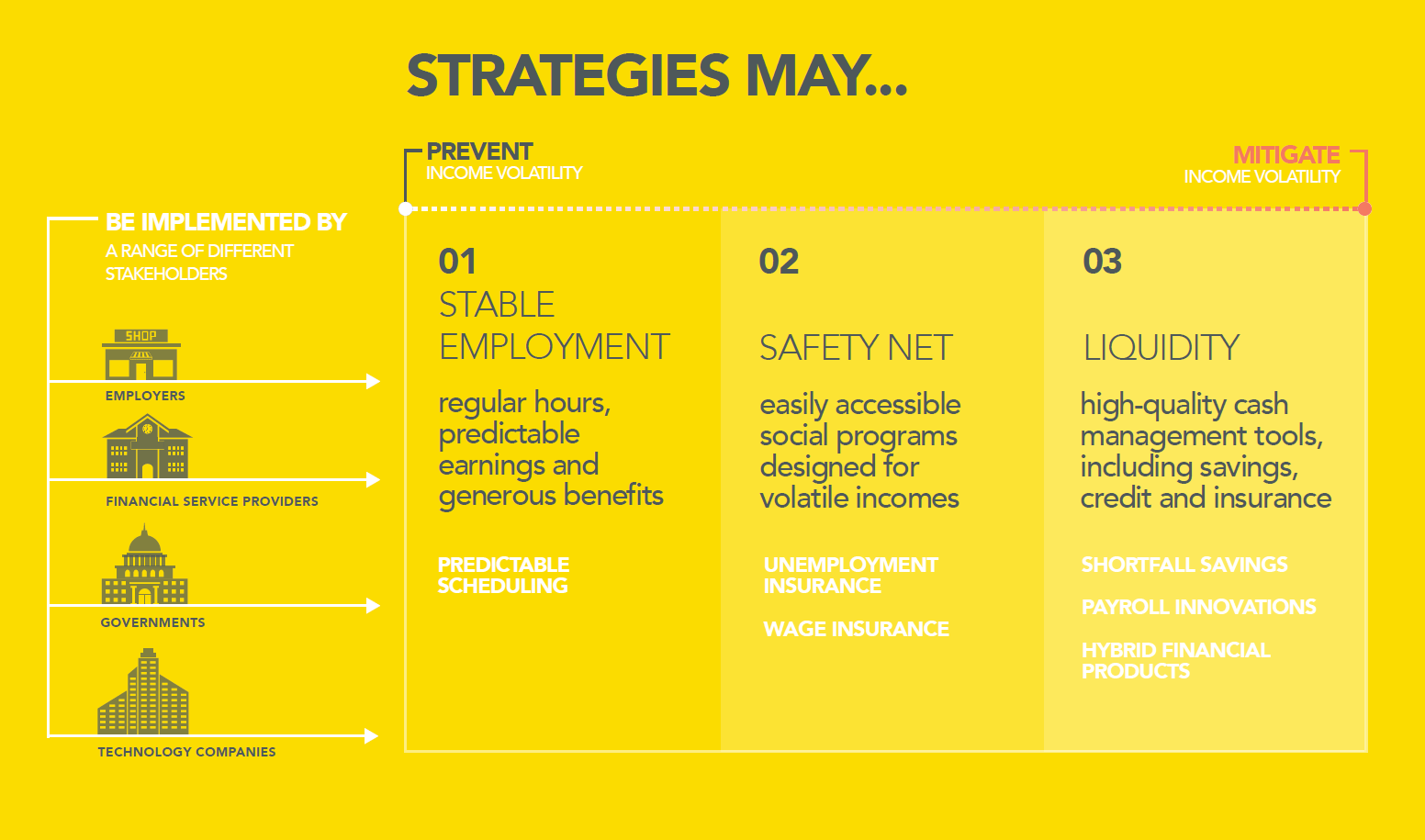 STRATEGIES MAY...

PREVENT
INCOME VOLATILITY

MITIGATE
INCOME VOLATILITY

BE IMPLEMENTED BY
A RANGE OF DIFFERENT STAKEHOLDERS

SHOP

EMPLOYERS

FINANCIAL SERVICE PROVIDERS

GOVERNMENTS

TECHNOLOGY COMPANIES

01
STABLE EMPLOYMENT

regular hours, predictable earnings and generous benefits

PREDICTABLE SCHEDULING

02
SAFETY NET

easily accessible social programs designed for volatile incomes

UNEMPLOYMENT INSURANCE

WAGE INSURANCE

03
LIQUIDITY

high-quality cash management tools, including savings, credit and insurance

SHORTFALL SAVINGS

PAYROLL INNOVATIONS

HYBRID FINANCIAL PRODUCTS